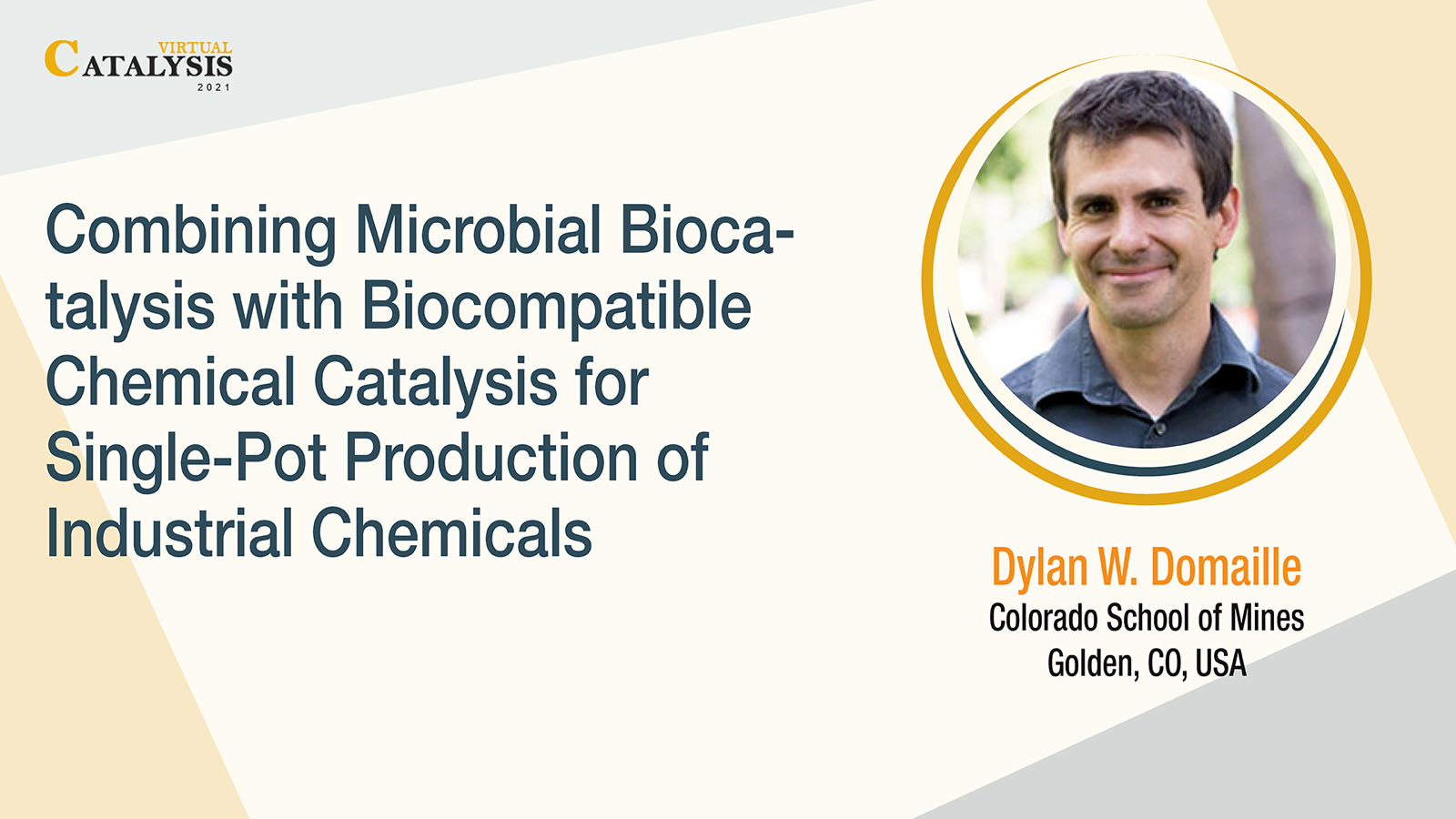 VIRTUAL
CATALYSIS
2021

Combining Microbial Biocatalysis with Biocompatible Chemical Catalysis for Single-Pot Production of Industrial Chemicals

Dylan W. Domaille
Colorado School of Mines
Golden, CO, USA